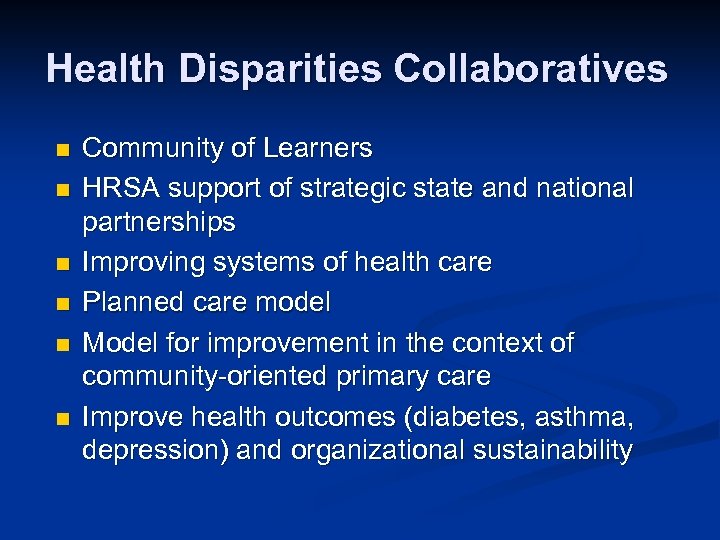 Health Disparities Collaboratives

- Community of Learners
- HRSA support of strategic state and national partnerships
- Improving systems of health care
- Planned care model
- Model for improvement in the context of community-oriented primary care
- Improve health outcomes (diabetes, asthma, depression) and organizational sustainability